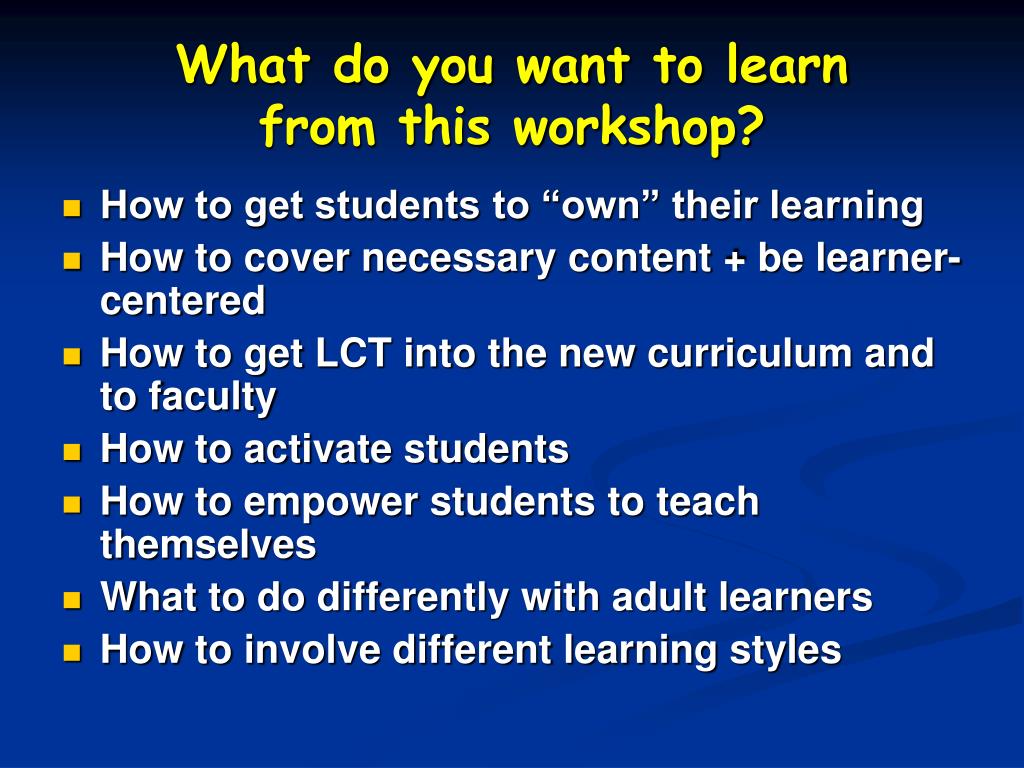 What do you want to learn from this workshop?

- How to get students to “own” their learning
- How to cover necessary content + be learner-centered
- How to get LCT into the new curriculum and to faculty
- How to activate students
- How to empower students to teach themselves
- What to do differently with adult learners
- How to involve different learning styles